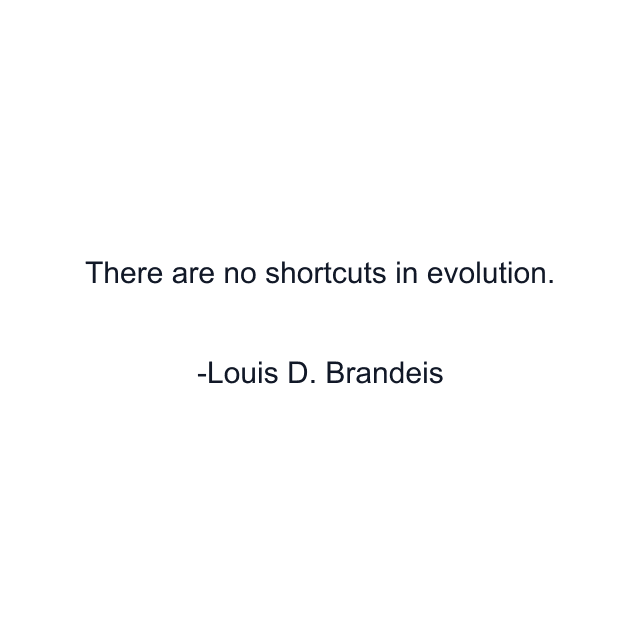 There are no shortcuts in evolution.

-Louis D. Brandeis